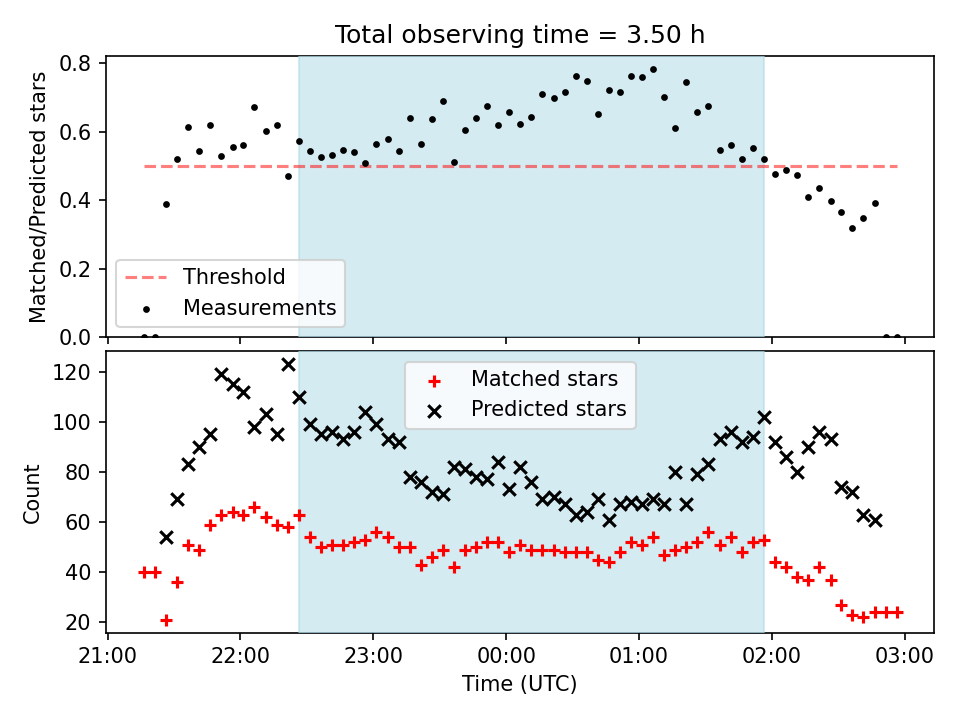 Total observing time = 3.50 h

Matched/Predicted stars

0.8
0.6
0.4
0.2
0.0

Threshold
Measurements

Count

120
100
80
60
40
20

Matched stars
Predicted stars

21:00
22:00
23:00
00:00
01:00
02:00
03:00

Time (UTC)